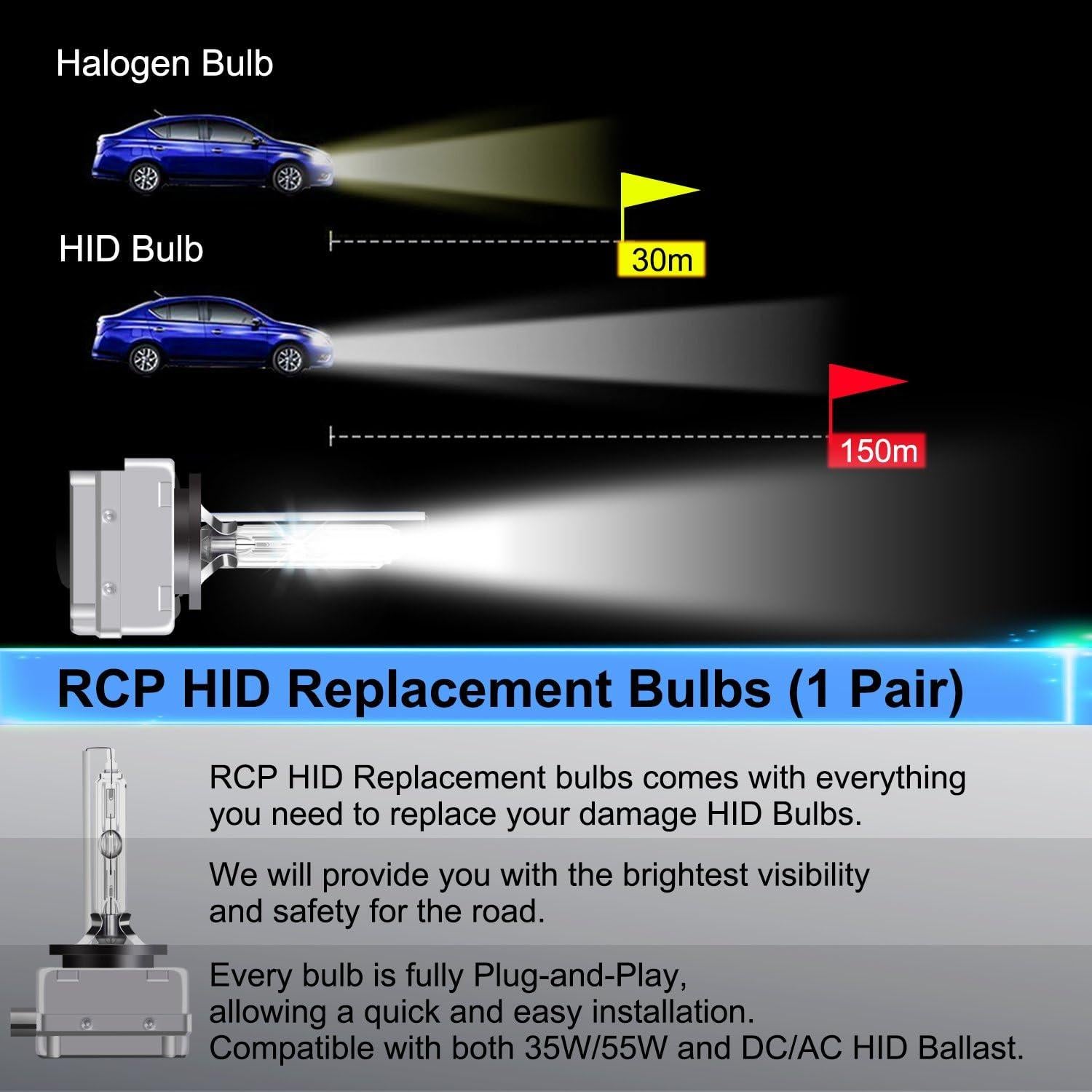 Halogen Bulb

30m

HID Bulb

150m

RCP HID Replacement Bulbs (1 Pair)

RCP HID Replacement bulbs comes with everything you need to replace your damage HID Bulbs.

We will provide you with the brightest visibility and safety for the road.

Every bulb is fully Plug-and-Play, allowing a quick and easy installation. Compatible with both 35W/55W and DC/AC HID Ballast.